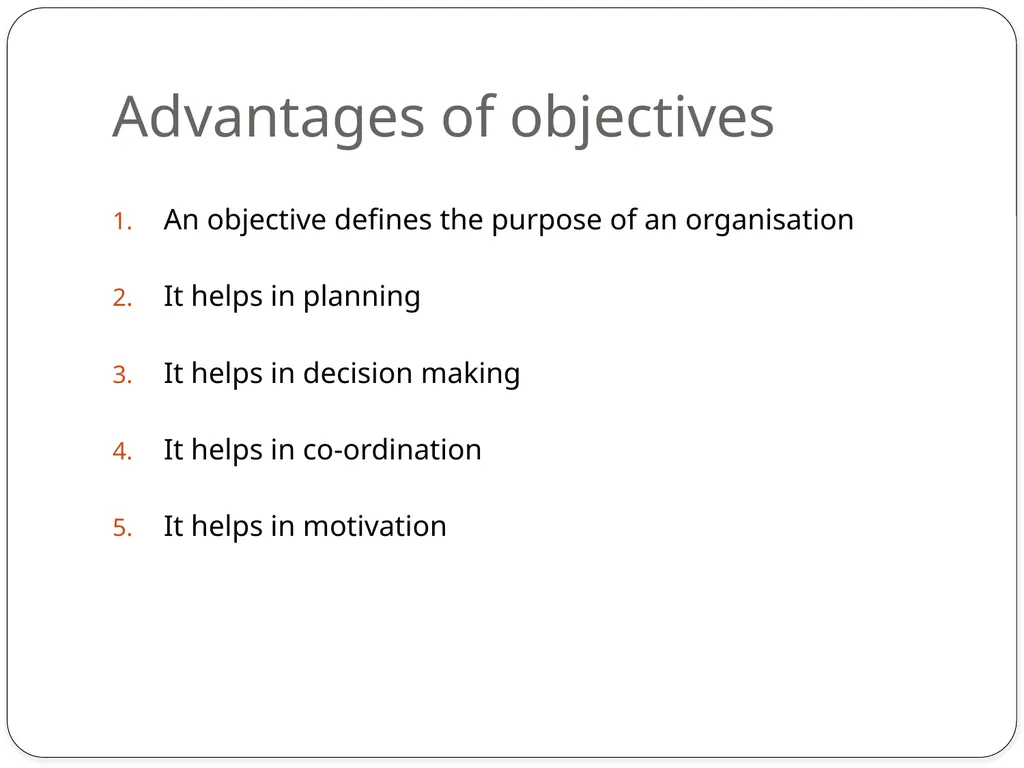 Advantages of objectives

1. An objective defines the purpose of an organisation

2. It helps in planning

3. It helps in decision making

4. It helps in co-ordination

5. It helps in motivation